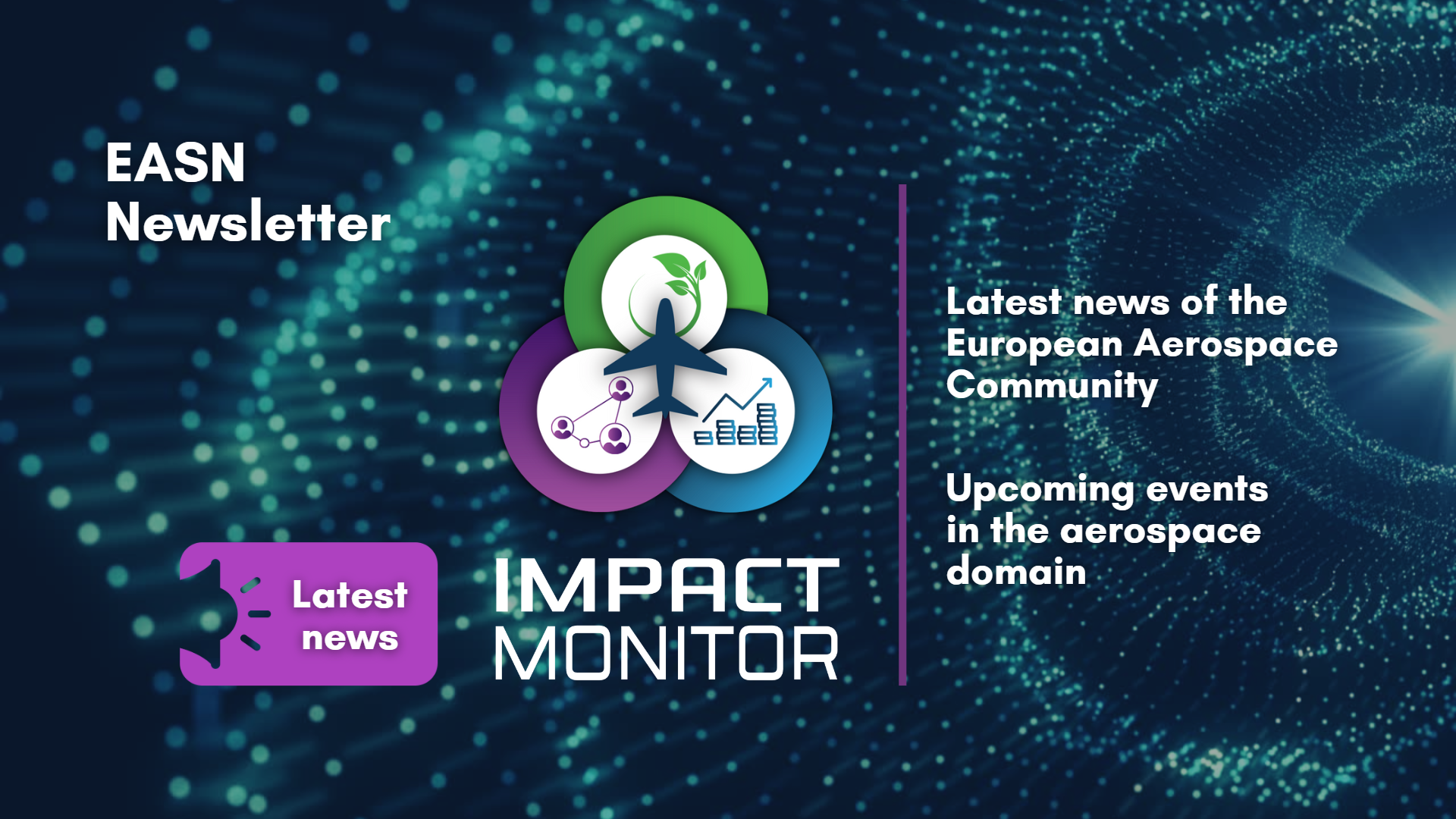 EASN
Newsletter

Latest news

IMPACT
MONITOR

Latest news of the European Aerospace Community

Upcoming events in the aerospace domain